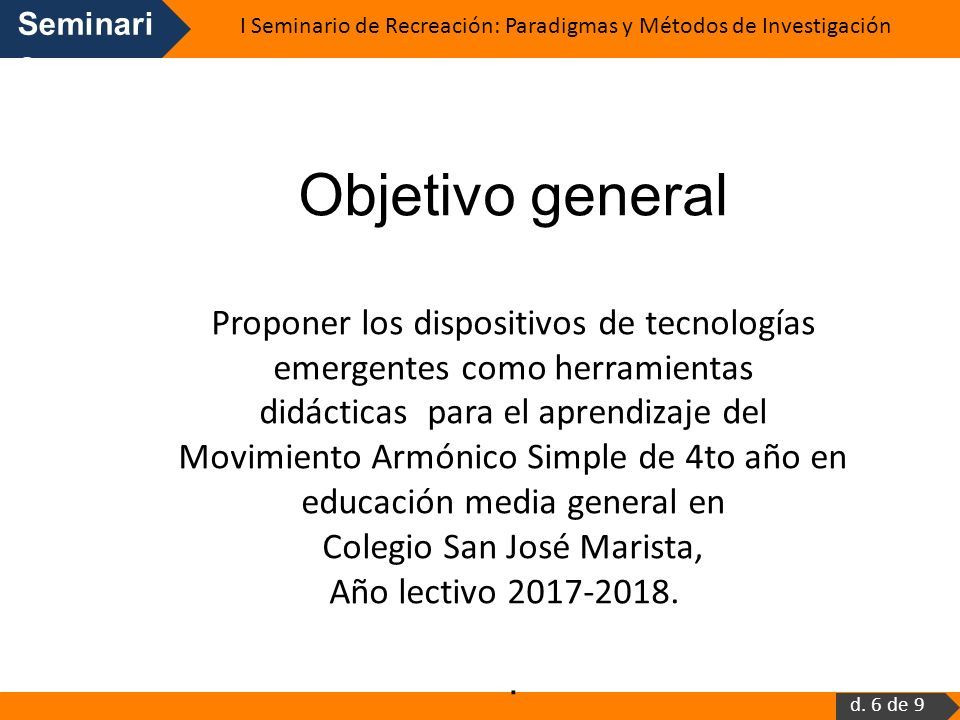 Seminari

I Seminario de Recreación: Paradigmas y Métodos de Investigación

Objetivo general

Proponer los dispositivos de tecnologías emergentes como herramientas didácticas para el aprendizaje del Movimiento Armónico Simple de 4to año en educación media general en Colegio San José Marista, Año lectivo 2017-2018.

.

d. 6 de 9